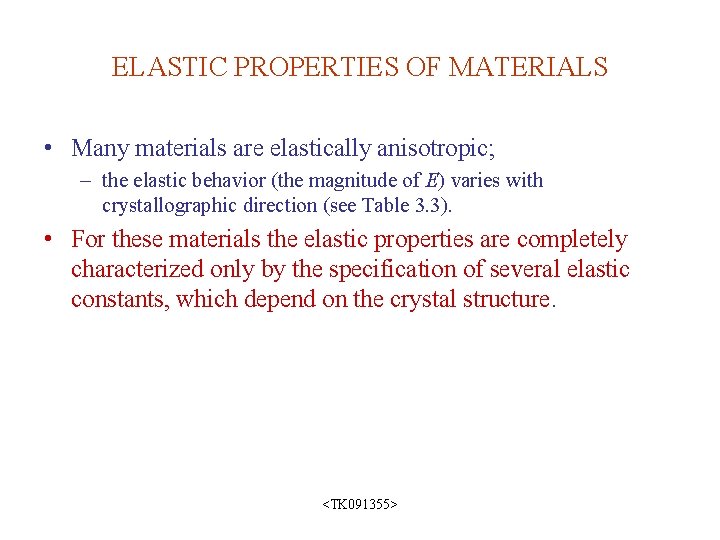 ELASTIC PROPERTIES OF MATERIALS

• Many materials are elastically anisotropic;
– the elastic behavior (the magnitude of $E$) varies with crystallographic direction (see Table 3.3).

• For these materials the elastic properties are completely characterized only by the specification of several elastic constants, which depend on the crystal structure.

<TK091355>